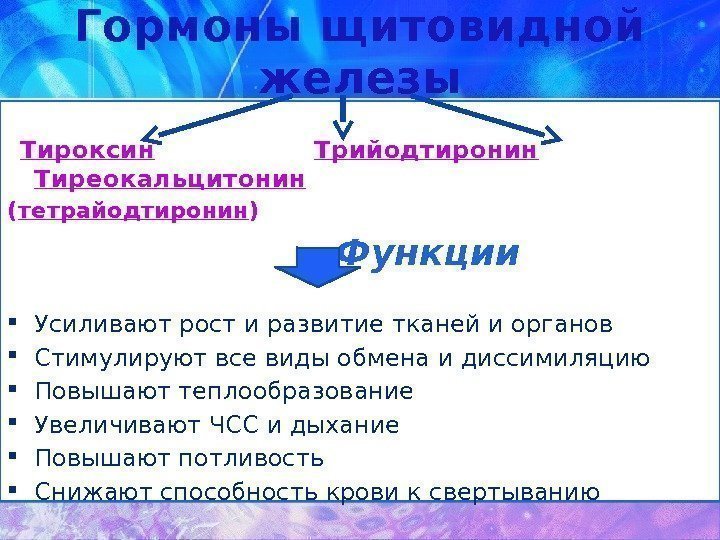 Гормоны щитовидной железы

Тироксин Трийодтиронин Тиреокальцитонин (тетрайодтиронин)

Функции

- Усиливают рост и развитие тканей и органов
- Стимулируют все виды обмена и диссимиляцию
- Повышают теплообразование
- Увеличивают ЧСС и дыхание
- Повышают потливость
- Снижают способность крови к свертыванию